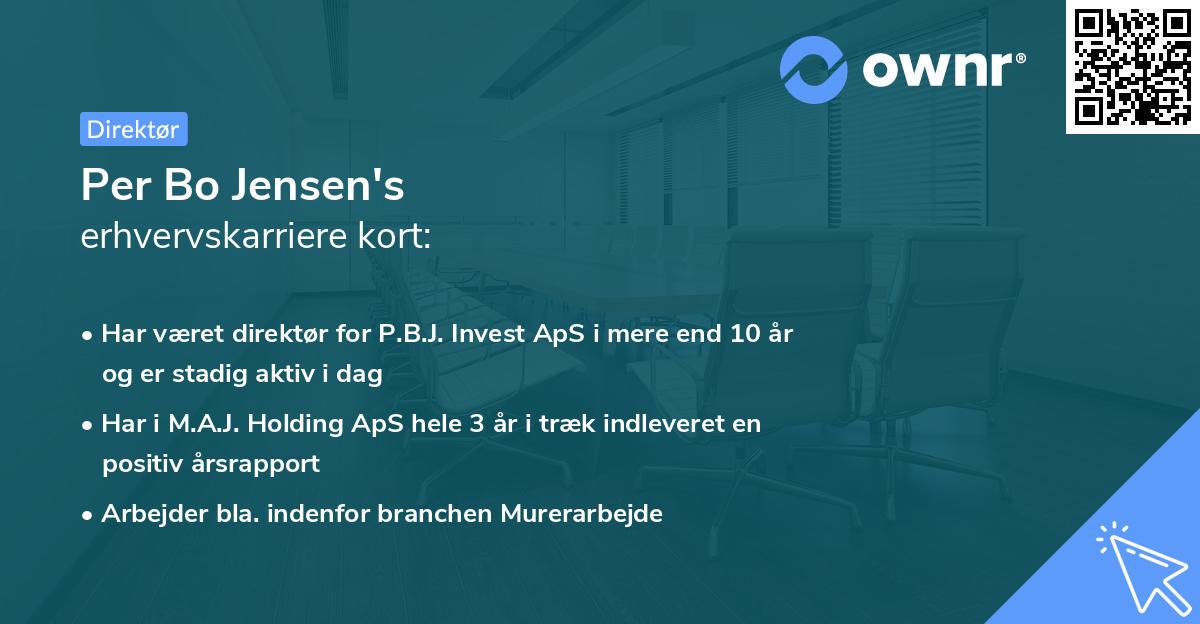 ownr®

Direktør

Per Bo Jensen's
erhvervskarriere kort:

• Har været direktør for P.B.J. Invest ApS i mere end 10 år og er stadig aktiv i dag
• Har i M.A.J. Holding ApS hele 3 år i træk indleveret en positiv årsrapport
• Arbejder bla. indenfor branchen Murerarbejde